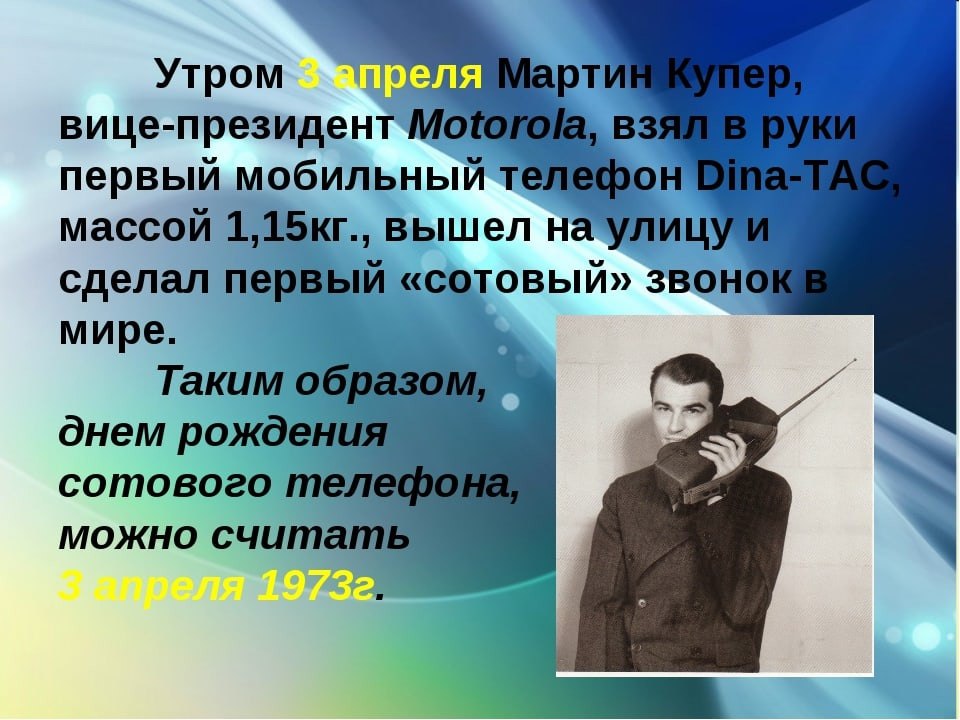 Утром 3 апреля Мартин Купер, вице-президент Motorola, взял в руки первый мобильный телефон Dina-TAC, массой 1,15кг., вышел на улицу и сделал первый «сотовый» звонок в мире.

Таким образом, днем рождения сотового телефона, можно считать 3 апреля 1973г.